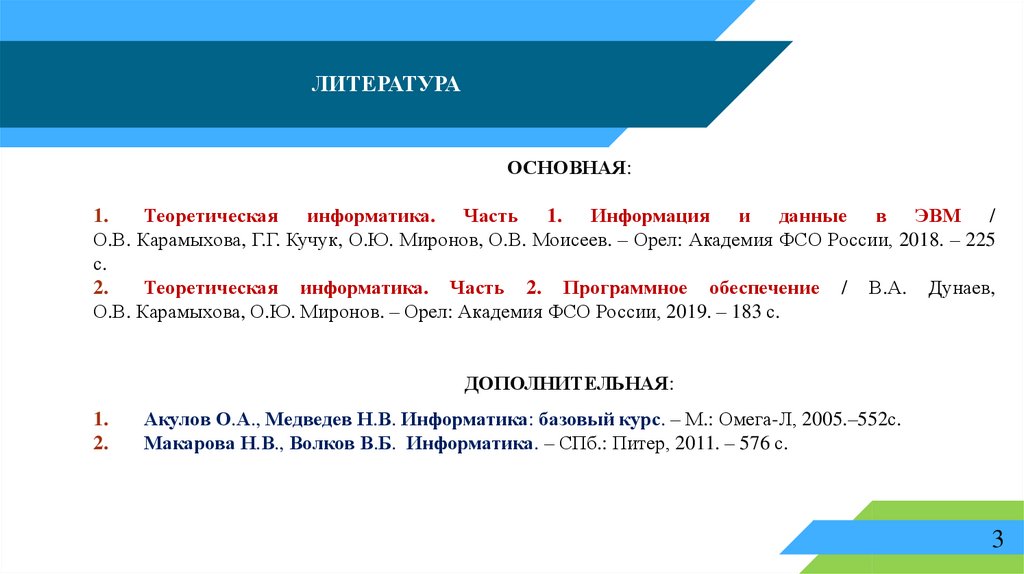 ЛИТЕРАТУРА

ОСНОВНАЯ:

1. Теоретическая информатика. Часть 1. Информация и данные в ЭВМ / О.В. Карамыхова, Г.Г. Кучук, О.Ю. Миронов, О.В. Моисеев. – Орел: Академия ФСО России, 2018. – 225 с.
2. Теоретическая информатика. Часть 2. Программное обеспечение / В.А. Дунаев, О.В. Карамыхова, О.Ю. Миронов. – Орел: Академия ФСО России, 2019. – 183 с.

ДОПОЛНИТЕЛЬНАЯ:

1. Акулов О.А., Медведев Н.В. Информатика: базовый курс. – М.: Омега-Л, 2005.–552с.
2. Макарова Н.В., Волков В.Б. Информатика. – СПб.: Питер, 2011. – 576 с.

3